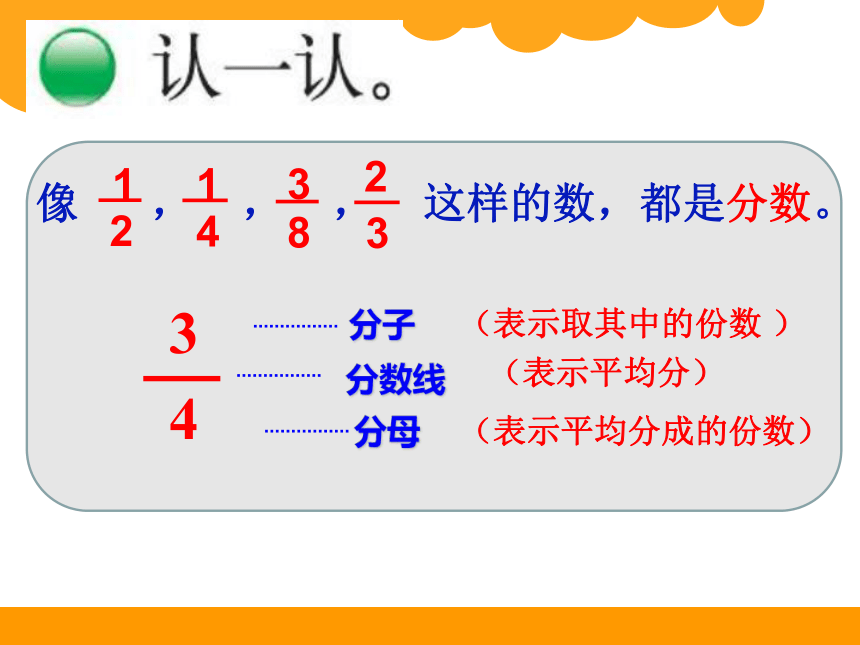 认一认。

像 $\frac{1}{2}$，$\frac{1}{4}$，$\frac{3}{8}$，$\frac{2}{3}$ 这样的数，都是分数。

$\frac{3}{4}$

分子 （表示取其中的份数 ）

分数线 （表示平均分）

分母 （表示平均分成的份数）